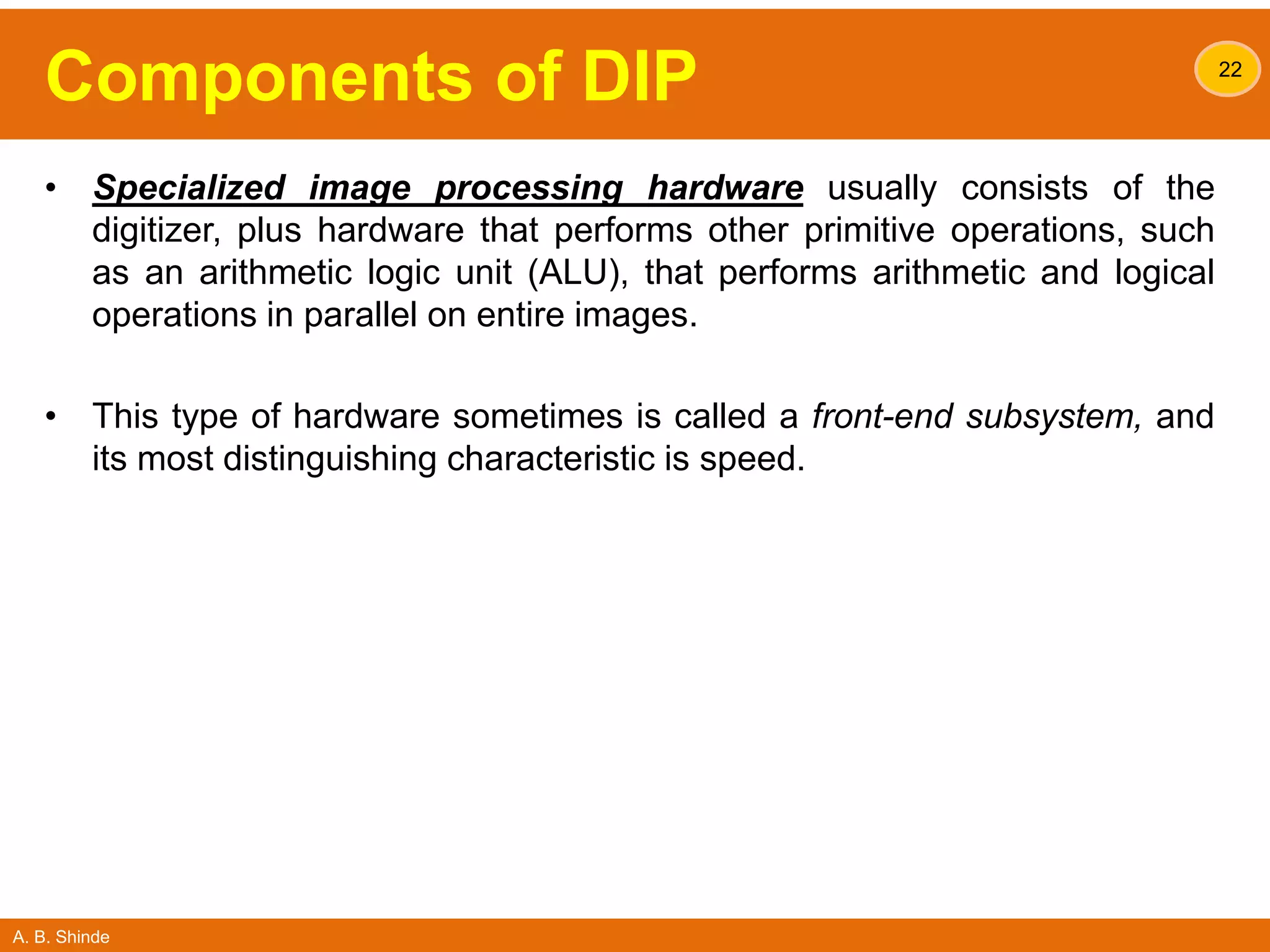 Components of DIP

22

• Specialized image processing hardware usually consists of the digitizer, plus hardware that performs other primitive operations, such as an arithmetic logic unit (ALU), that performs arithmetic and logical operations in parallel on entire images.

• This type of hardware sometimes is called a front-end subsystem, and its most distinguishing characteristic is speed.

A. B. Shinde